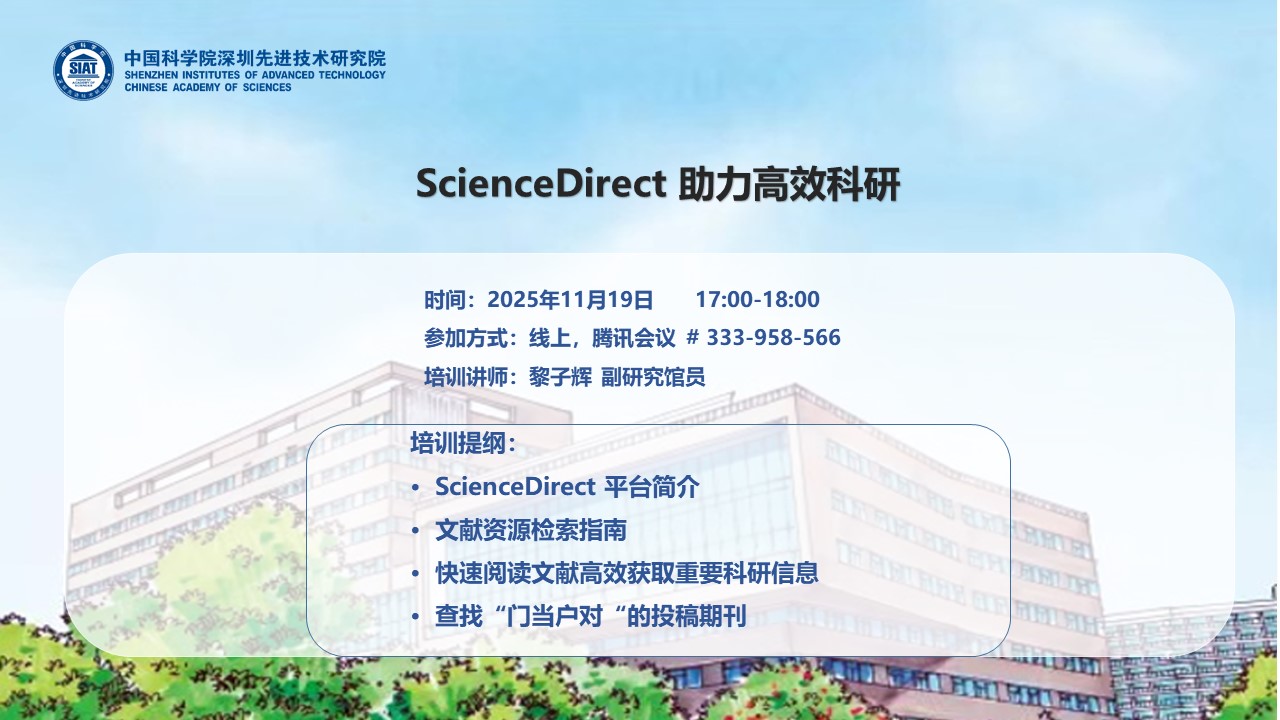 SIAT
中国科学院深圳先进技术研究院
SHENZHEN INSTITUTES OF ADVANCED TECHNOLOGY
CHINESE ACADEMY OF SCIENCES

ScienceDirect 助力高效科研

时间：2025年11月19日　　17:00-18:00
参加方式：线上，腾讯会议 # 333-958-566
培训讲师：黎子辉 副研究馆员

培训提纲：
• ScienceDirect 平台简介
• 文献资源检索指南
• 快速阅读文献高效获取重要科研信息
• 查找“门当户对“的投稿期刊